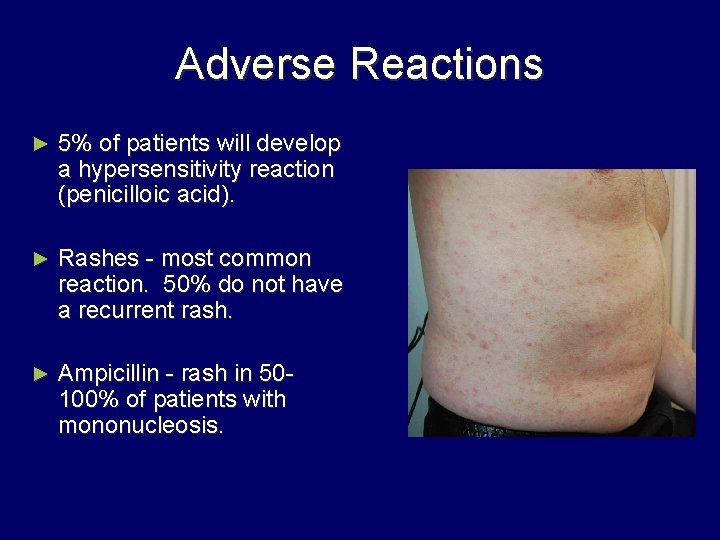 Adverse Reactions

► 5% of patients will develop a hypersensitivity reaction (penicilloic acid).

► Rashes - most common reaction. 50% do not have a recurrent rash.

► Ampicillin - rash in 50-100% of patients with mononucleosis.